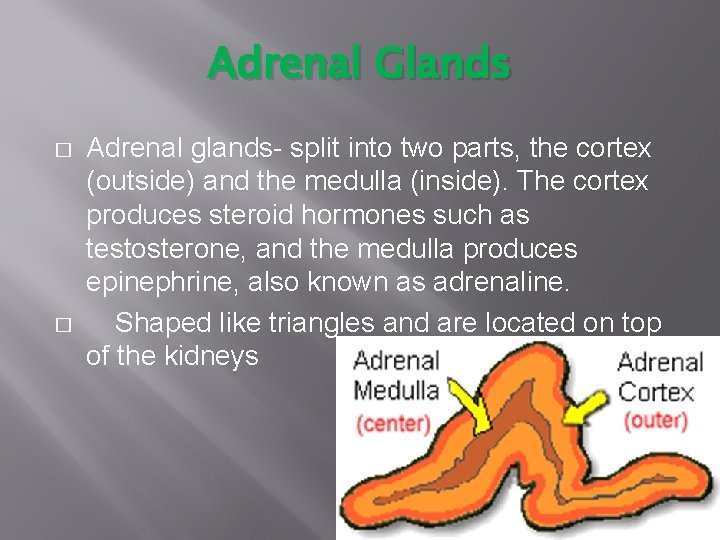 Adrenal Glands

□ Adrenal glands- split into two parts, the cortex (outside) and the medulla (inside). The cortex produces steroid hormones such as testosterone, and the medulla produces epinephrine, also known as adrenaline.

□ Shaped like triangles and are located on top of the kidneys

Adrenal Medulla (center)

Adrenal Cortex (outer)